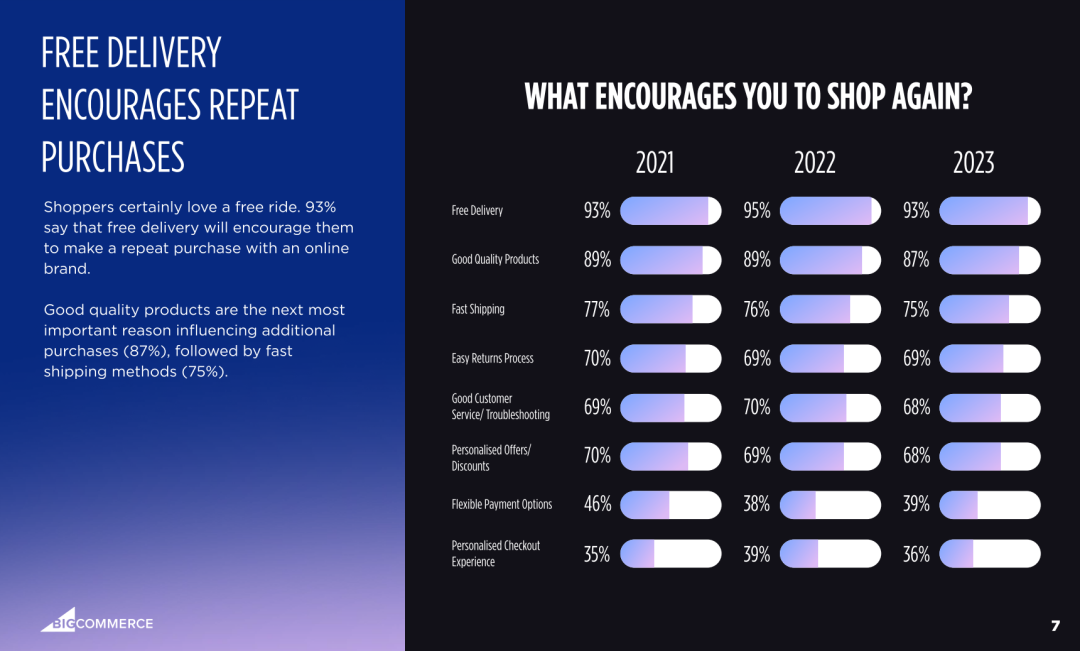 FREE DELIVERY ENCOURAGES REPEAT PURCHASES

Shoppers certainly love a free ride. 93% say that free delivery will encourage them to make a repeat purchase with an online brand.

Good quality products are the next most important reason influencing additional purchases (87%), followed by fast shipping methods (75%).

BIGCOMMERCE

WHAT ENCOURAGES YOU TO SHOP AGAIN?

| | 2021 | 2022 | 2023 |
|---|---|---|---|
| Free Delivery | 93% | 95% | 93% |
| Good Quality Products | 89% | 89% | 87% |
| Fast Shipping | 77% | 76% | 75% |
| Easy Returns Process | 70% | 69% | 69% |
| Good Customer Service/ Troubleshooting | 69% | 70% | 68% |
| Personalised Offers/ Discounts | 70% | 69% | 68% |
| Flexible Payment Options | 46% | 38% | 39% |
| Personalised Checkout Experience | 35% | 39% | 36% |

7